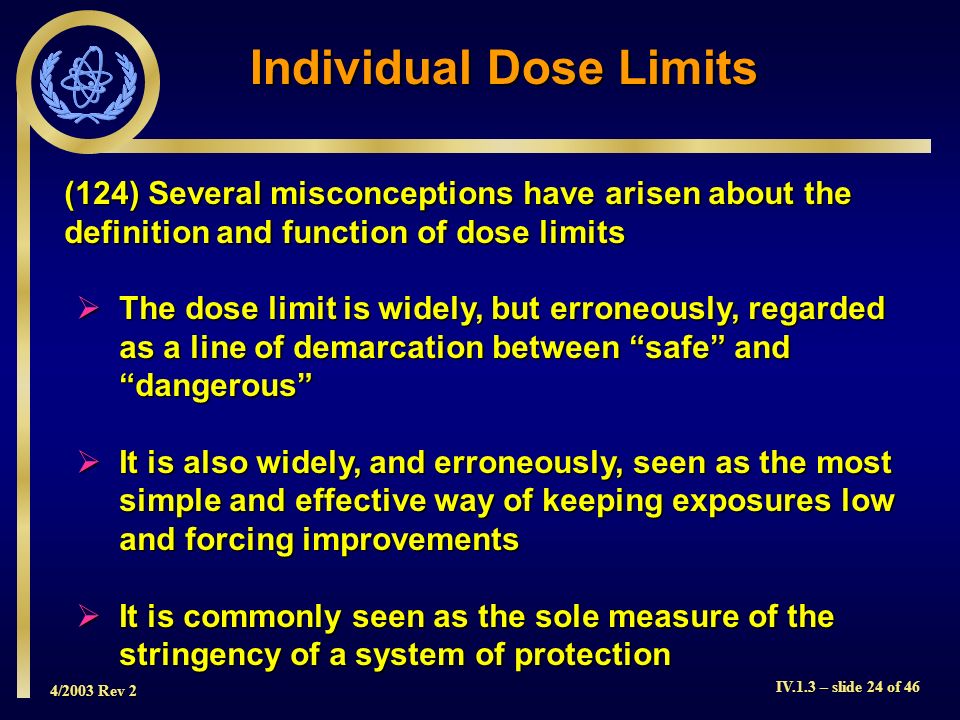 Individual Dose Limits

(124) Several misconceptions have arisen about the definition and function of dose limits

➢ The dose limit is widely, but erroneously, regarded as a line of demarcation between “safe” and “dangerous”

➢ It is also widely, and erroneously, seen as the most simple and effective way of keeping exposures low and forcing improvements

➢ It is commonly seen as the sole measure of the stringency of a system of protection

4/2003 Rev 2

IV.1.3 – slide 24 of 46